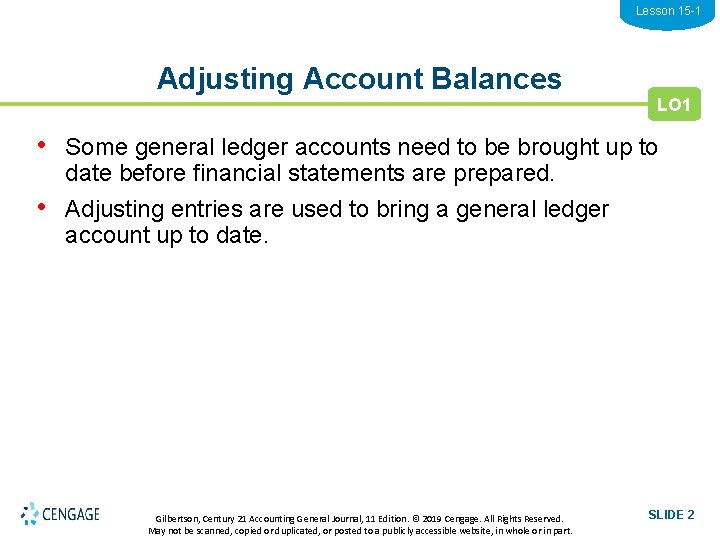 Lesson 15-1

Adjusting Account Balances

LO1

• Some general ledger accounts need to be brought up to date before financial statements are prepared.
• Adjusting entries are used to bring a general ledger account up to date.

CENGAGE

Gilbertson, Century 21 Accounting General Journal, 11 Edition. © 2019 Cengage. All Rights Reserved. May not be scanned, copied or duplicated, or posted to a publicly accessible website, in whole or in part.

SLIDE 2